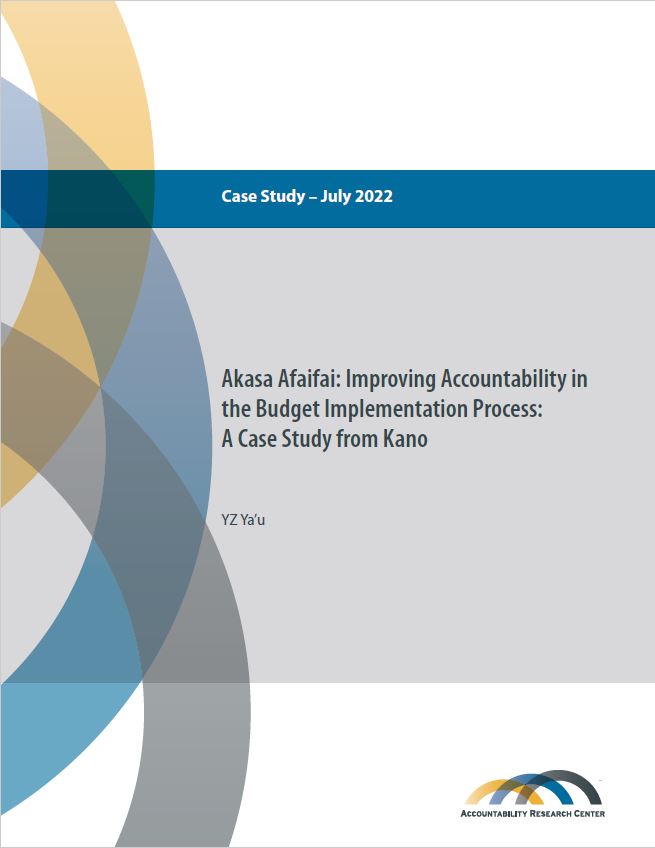 Case Study – July 2022

Akasa Afaifai: Improving Accountability in the Budget Implementation Process: A Case Study from Kano

YZ Ya'u

ACCOUNTABILITY RESEARCH CENTER